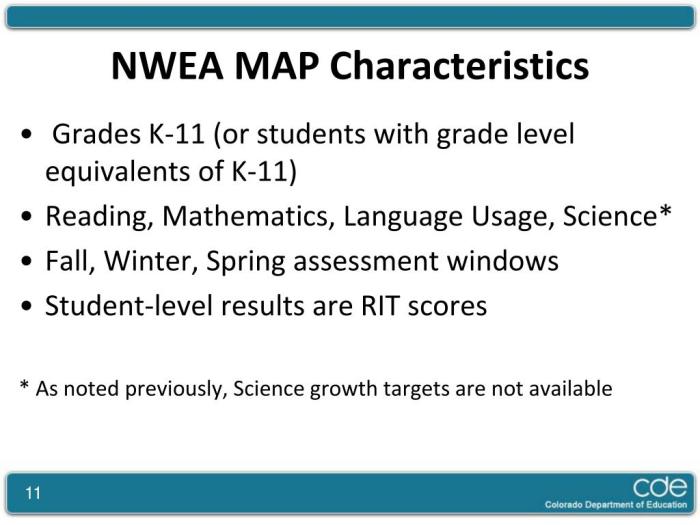 NWEA MAP Characteristics

• Grades K-11 (or students with grade level equivalents of K-11)
• Reading, Mathematics, Language Usage, Science*
• Fall, Winter, Spring assessment windows
• Student-level results are RIT scores

* As noted previously, Science growth targets are not available

11

cde
Colorado Department of Education